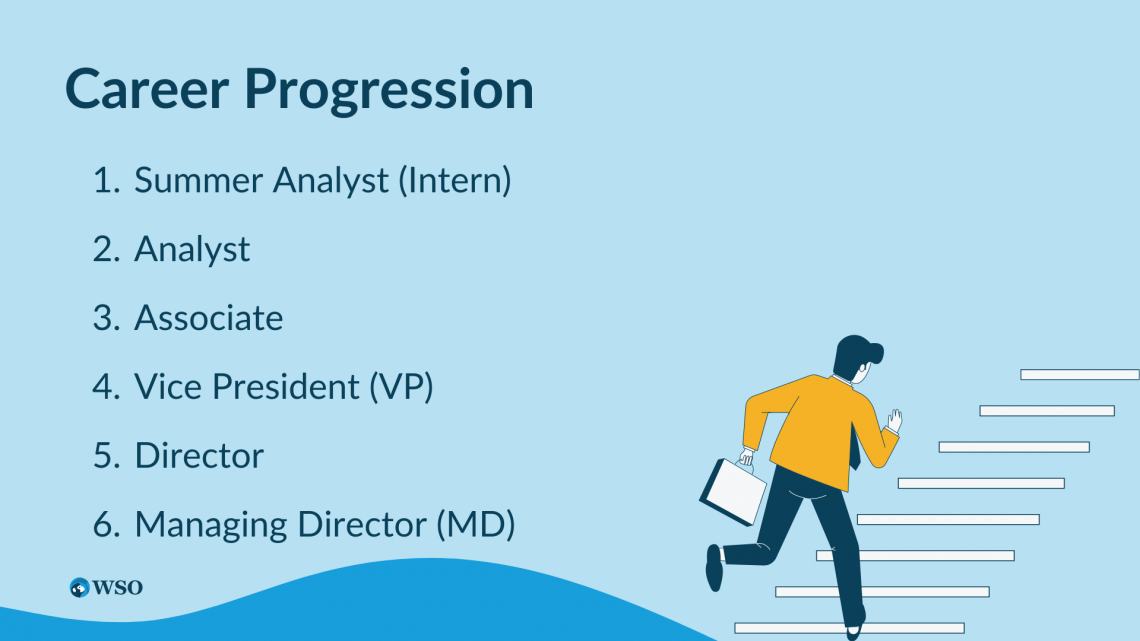 Career Progression

1. Summer Analyst (Intern)
2. Analyst
3. Associate
4. Vice President (VP)
5. Director
6. Managing Director (MD)

WSO